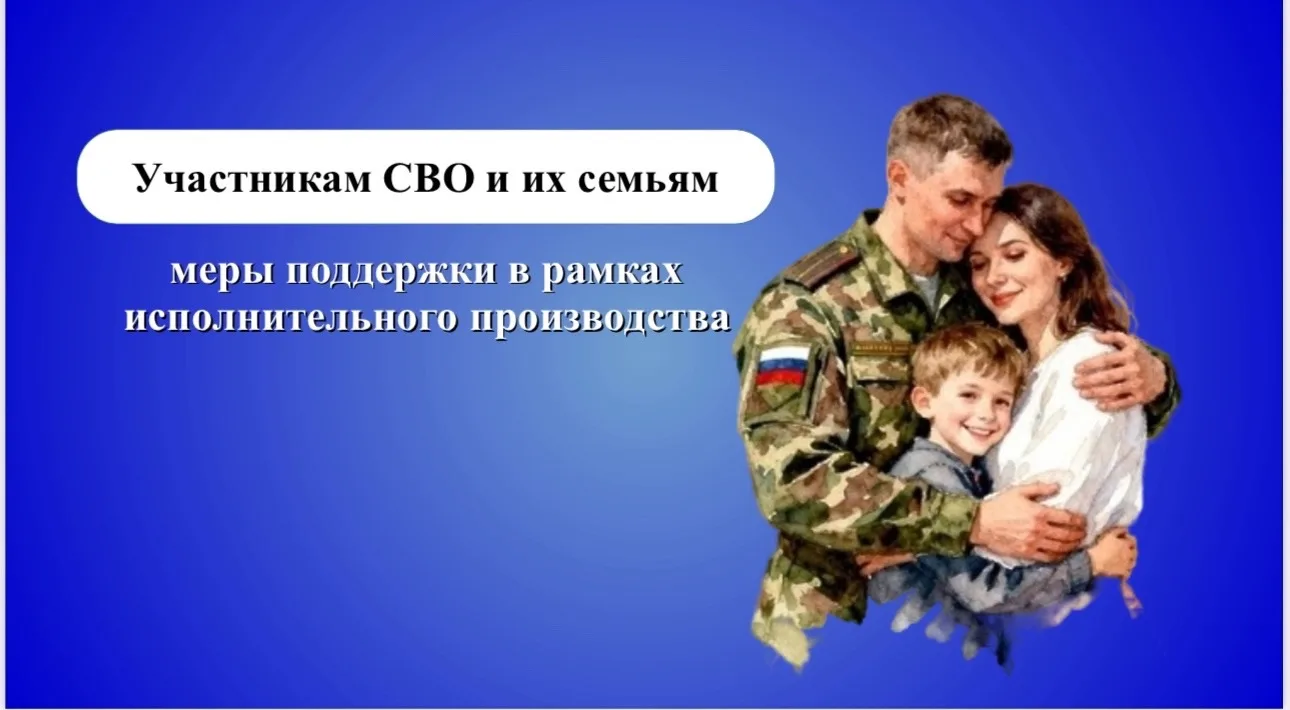 Участникам СВО и их семьям

меры поддержки в рамках исполнительного производства